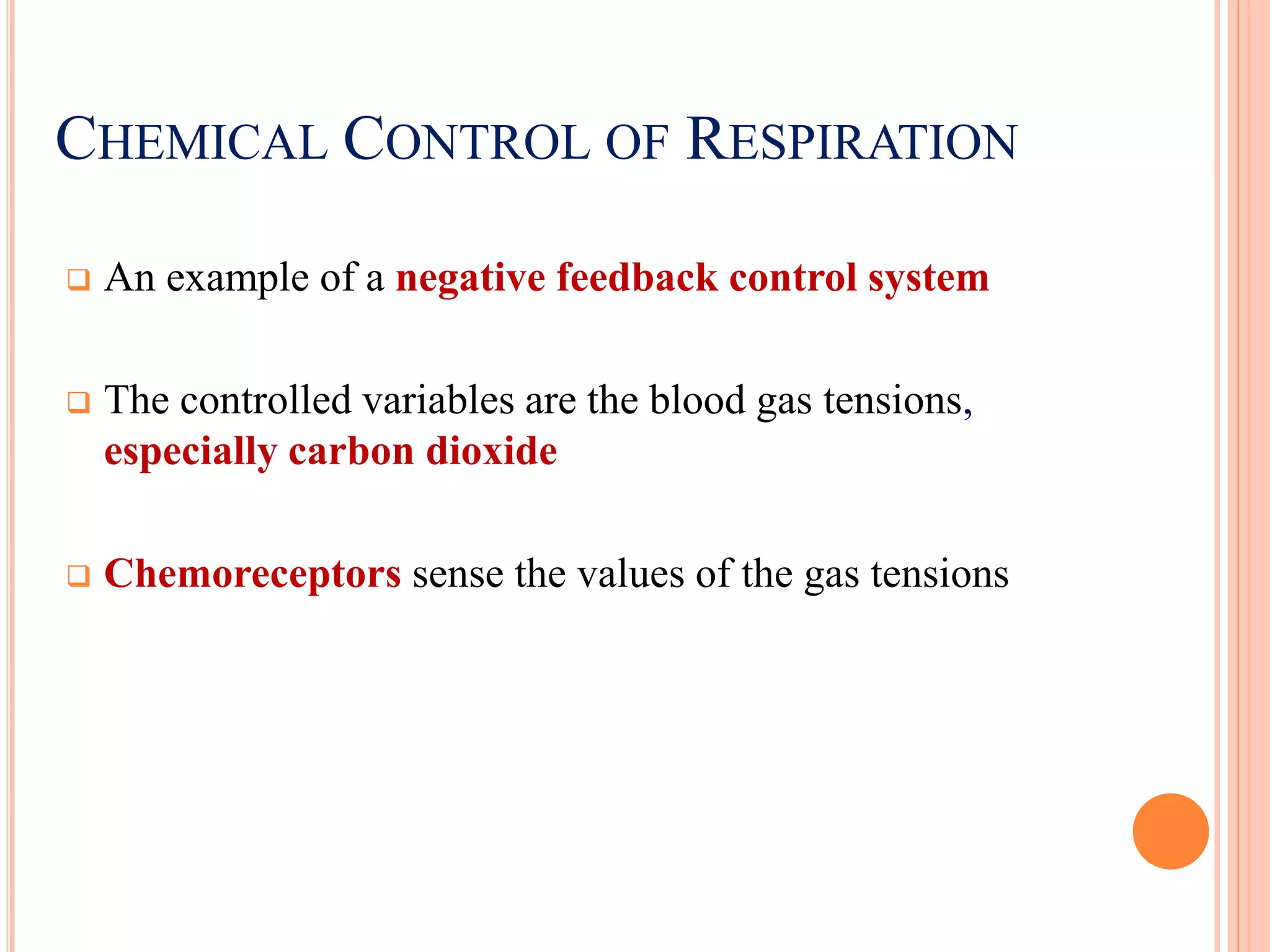 CHEMICAL CONTROL OF RESPIRATION

❑ An example of a negative feedback control system

❑ The controlled variables are the blood gas tensions, especially carbon dioxide

❑ Chemoreceptors sense the values of the gas tensions